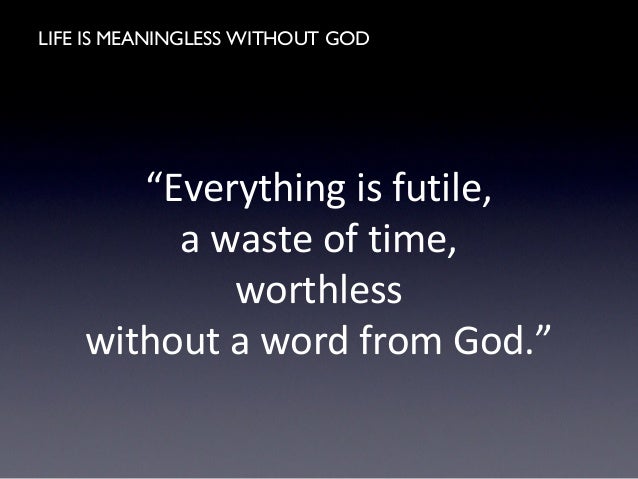 LIFE IS MEANINGLESS WITHOUT GOD

“Everything is futile,
a waste of time,
worthless
without a word from God.”